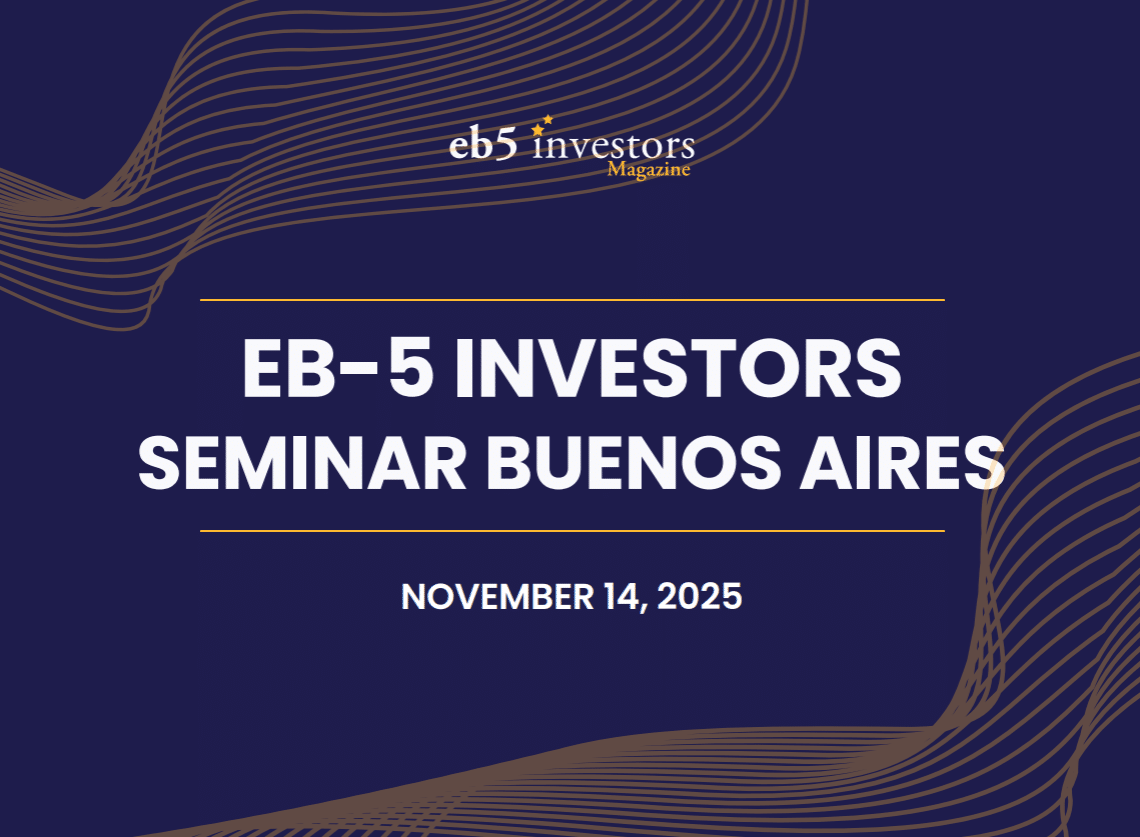 eb5 investors
Magazine

EB-5 INVESTORS
SEMINAR BUENOS AIRES

NOVEMBER 14, 2025